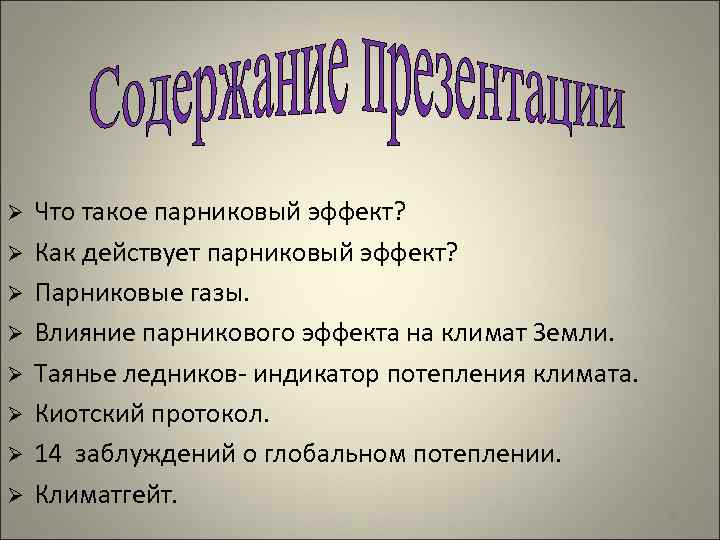 Содержание презентации

➢ Что такое парниковый эффект?
➢ Как действует парниковый эффект?
➢ Парниковые газы.
➢ Влияние парникового эффекта на климат Земли.
➢ Таянье ледников- индикатор потепления климата.
➢ Киотский протокол.
➢ 14 заблуждений о глобальном потеплении.
➢ Климатгейт.